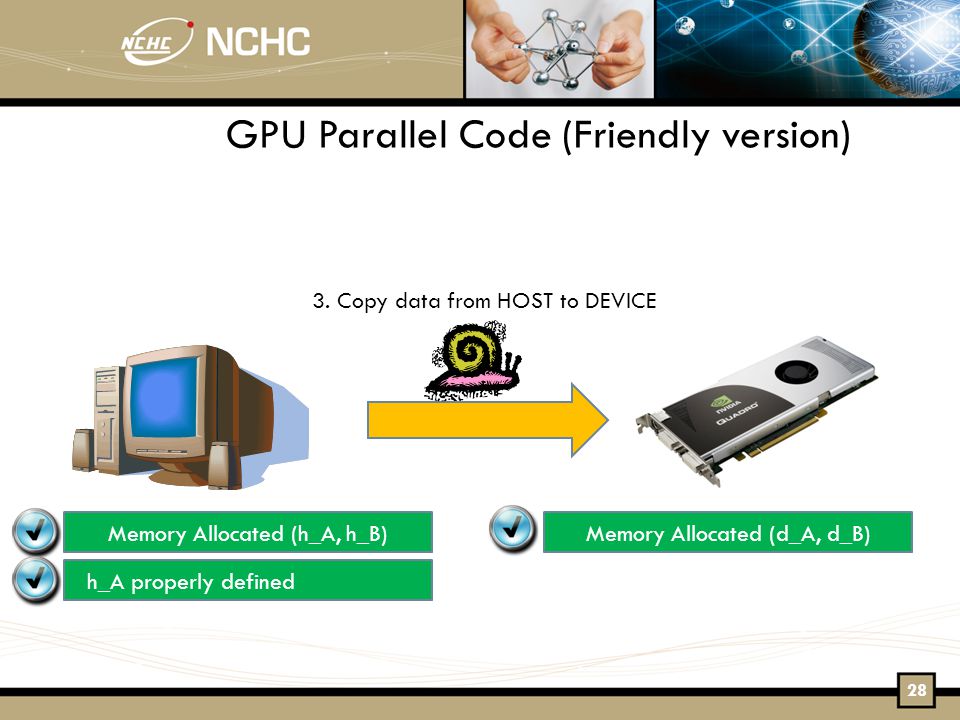 NCHC NCHC

GPU Parallel Code (Friendly version)

3. Copy data from HOST to DEVICE

NVIDIA QUADRO

Memory Allocated (h_A, h_B)

h_A properly defined

Memory Allocated (d_A, d_B)

28